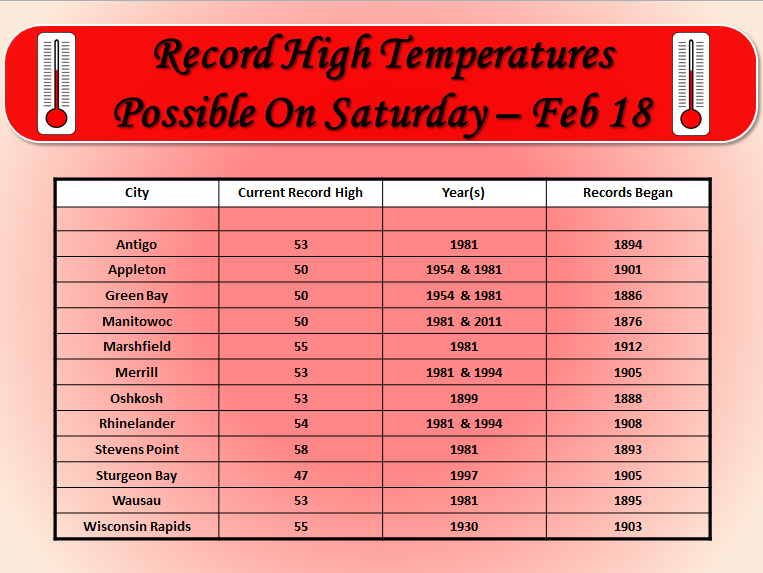 Record High Temperatures Possible On Saturday – Feb 18

| City | Current Record High | Year(s) | Records Began |
|---|---|---|---|
| | | | |
| Antigo | 53 | 1981 | 1894 |
| Appleton | 50 | 1954 & 1981 | 1901 |
| Green Bay | 50 | 1954 & 1981 | 1886 |
| Manitowoc | 50 | 1981 & 2011 | 1876 |
| Marshfield | 55 | 1981 | 1912 |
| Merrill | 53 | 1981 & 1994 | 1905 |
| Oshkosh | 53 | 1899 | 1888 |
| Rhinelander | 54 | 1981 & 1994 | 1908 |
| Stevens Point | 58 | 1981 | 1893 |
| Sturgeon Bay | 47 | 1997 | 1905 |
| Wausau | 53 | 1981 | 1895 |
| Wisconsin Rapids | 55 | 1930 | 1903 |